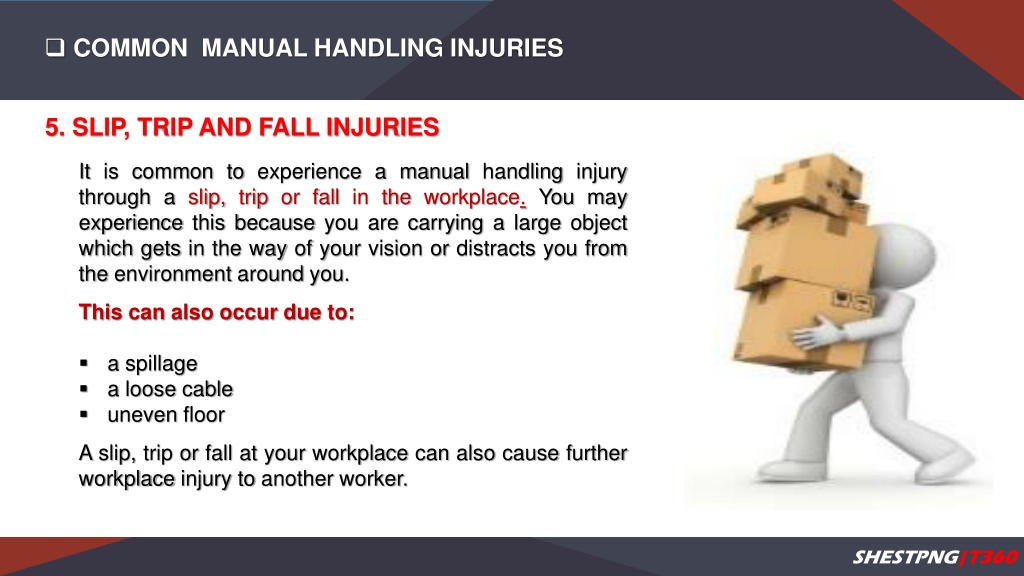 ❑ COMMON MANUAL HANDLING INJURIES

5. SLIP, TRIP AND FALL INJURIES

It is common to experience a manual handling injury through a slip, trip or fall in the workplace. You may experience this because you are carrying a large object which gets in the way of your vision or distracts you from the environment around you.

This can also occur due to:

▪ a spillage
▪ a loose cable
▪ uneven floor

A slip, trip or fall at your workplace can also cause further workplace injury to another worker.

SHESTPNG|T360